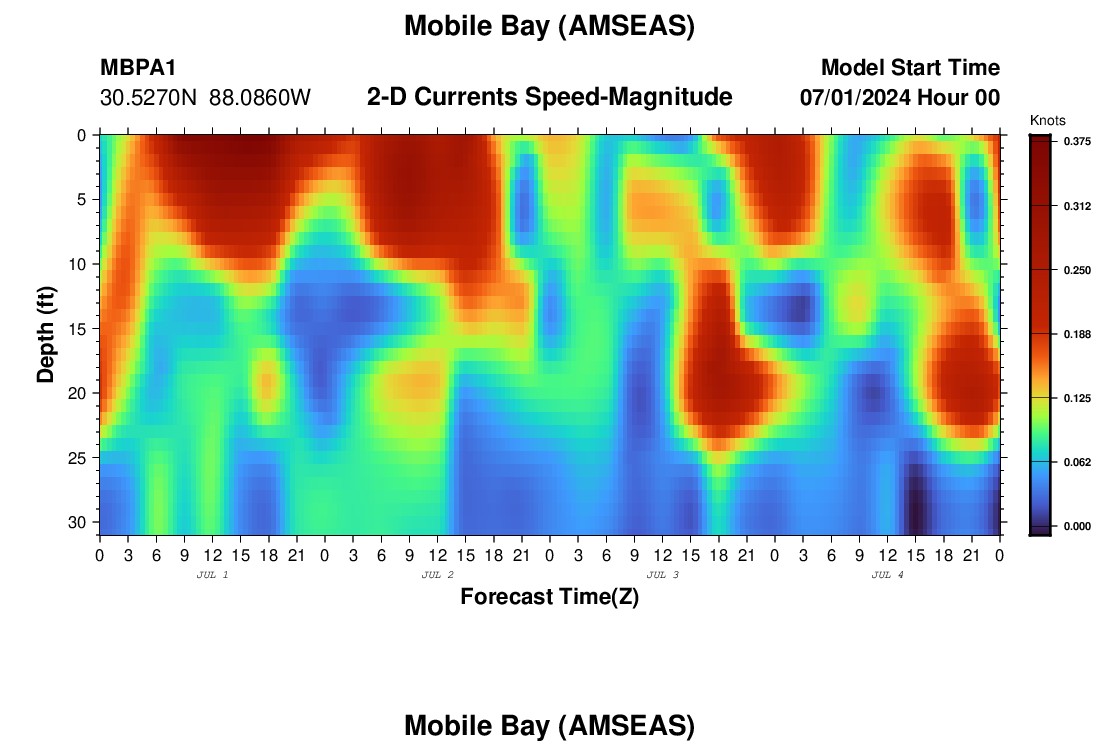 Mobile Bay (AMSEAS)

MBPA1
30.5270N 88.0860W

2-D Currents Speed-Magnitude

Model Start Time
07/01/2024 Hour 00

Knots
0.375
0.312
0.250
0.188
0.125
0.062
0.000

Depth (ft)
0
5
10
15
20
25
30

0 3 6 9 12 15 18 21 0 3 6 9 12 15 18 21 0 3 6 9 12 15 18 21 0 3 6 9 12 15 18 21 0

JUL 1
JUL 2
JUL 3
JUL 4

Forecast Time(Z)

Mobile Bay (AMSEAS)